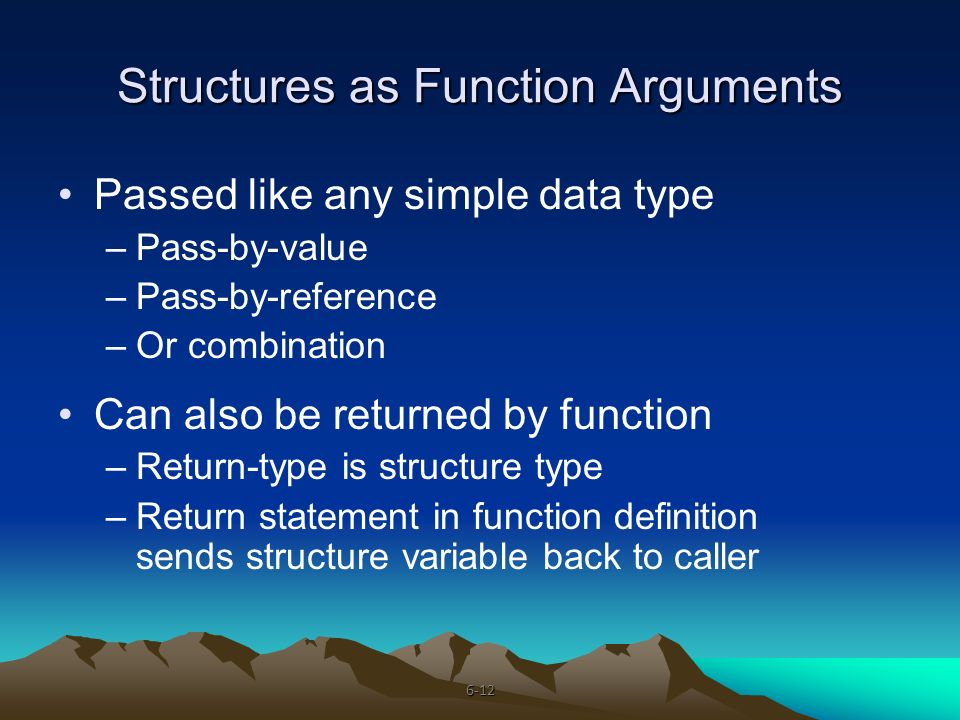 Structures as Function Arguments

• Passed like any simple data type
– Pass-by-value
– Pass-by-reference
– Or combination

• Can also be returned by function
– Return-type is structure type
– Return statement in function definition sends structure variable back to caller

6-12